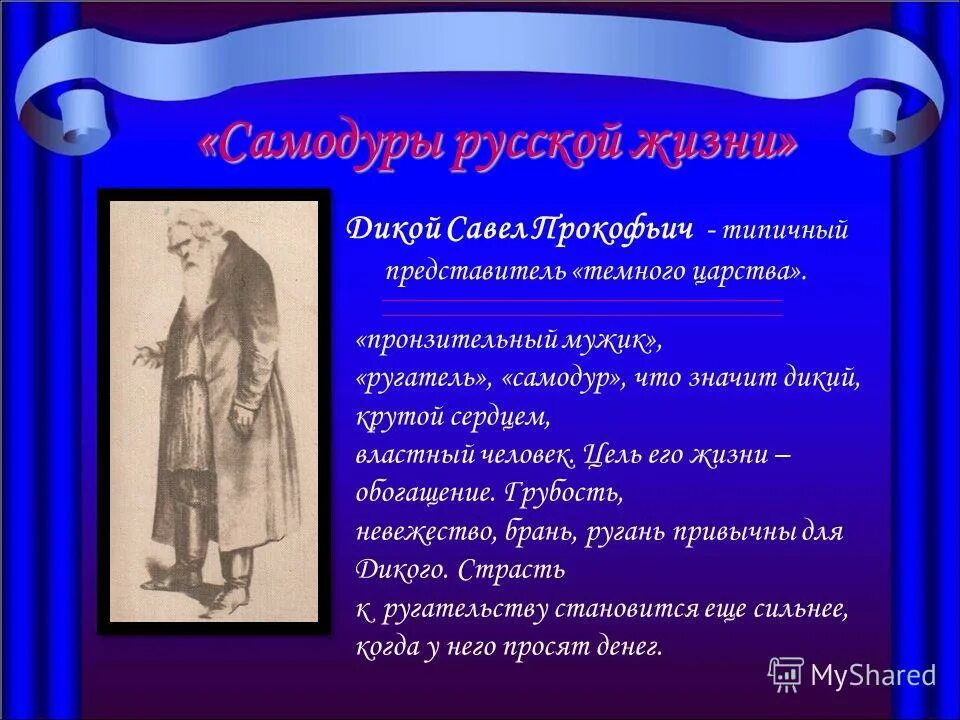 «Самодуры русской жизни»

Дикой Савел Прокофьич - типичный представитель «темного царства».

«пронзительный мужик», «ругатель», «самодур», что значит дикий, крутой сердцем, властный человек. Цель его жизни – обогащение. Грубость, невежество, брань, ругань привычны для Дикого. Страсть к ругательству становится еще сильнее, когда у него просят денег.

MyShared